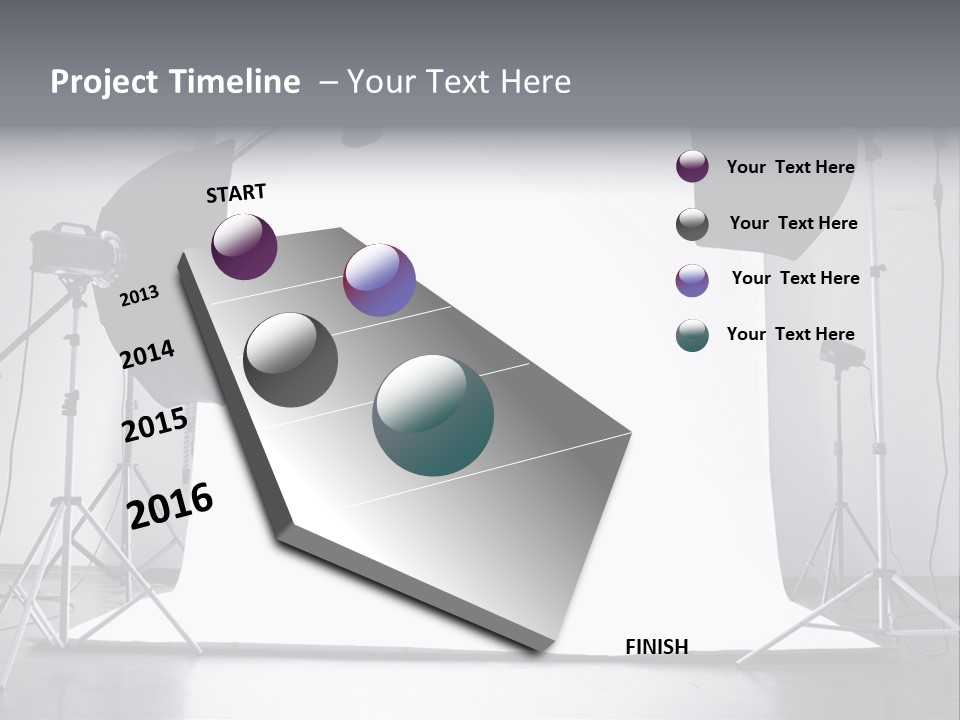 Project Timeline – Your Text Here

START

2013

2014

2015

2016

FINISH

Your Text Here

Your Text Here

Your Text Here

Your Text Here